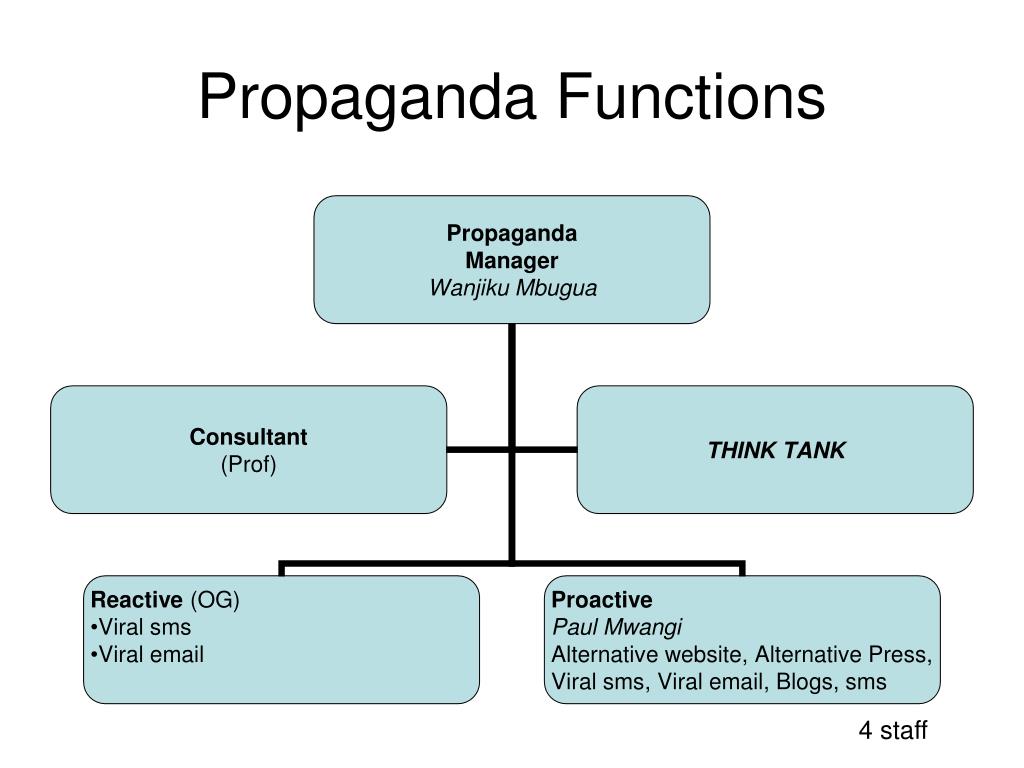 Propaganda Functions

Propaganda Manager
Wanjiku Mbugua

Consultant
(Prof)

THINK TANK

Reactive (OG)
•Viral sms
•Viral email

Proactive
Paul Mwangi
Alternative website, Alternative Press, Viral sms, Viral email, Blogs, sms

4 staff